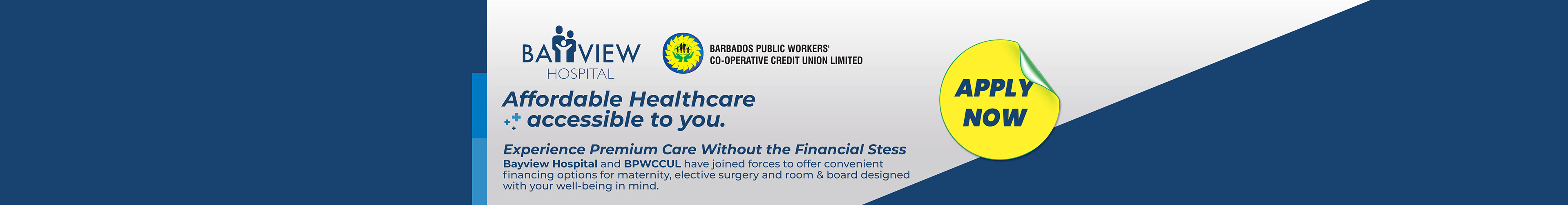 BAYVIEW
HOSPITAL

BARBADOS PUBLIC WORKERS'
CO-OPERATIVE CREDIT UNION LIMITED

Affordable Healthcare
accessible to you.

Experience Premium Care Without the Financial Stess

Bayview Hospital and BPWCCUL have joined forces to offer convenient financing options for maternity, elective surgery and room & board designed with your well-being in mind.

APPLY NOW